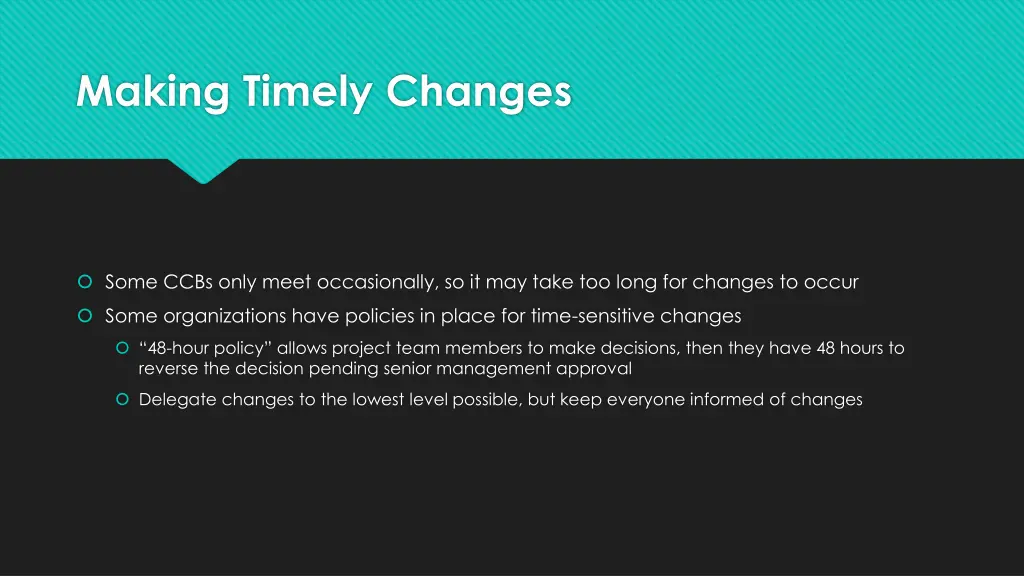 Making Timely Changes

Some CCBs only meet occasionally, so it may take too long for changes to occur

Some organizations have policies in place for time-sensitive changes

“48-hour policy” allows project team members to make decisions, then they have 48 hours to reverse the decision pending senior management approval

Delegate changes to the lowest level possible, but keep everyone informed of changes